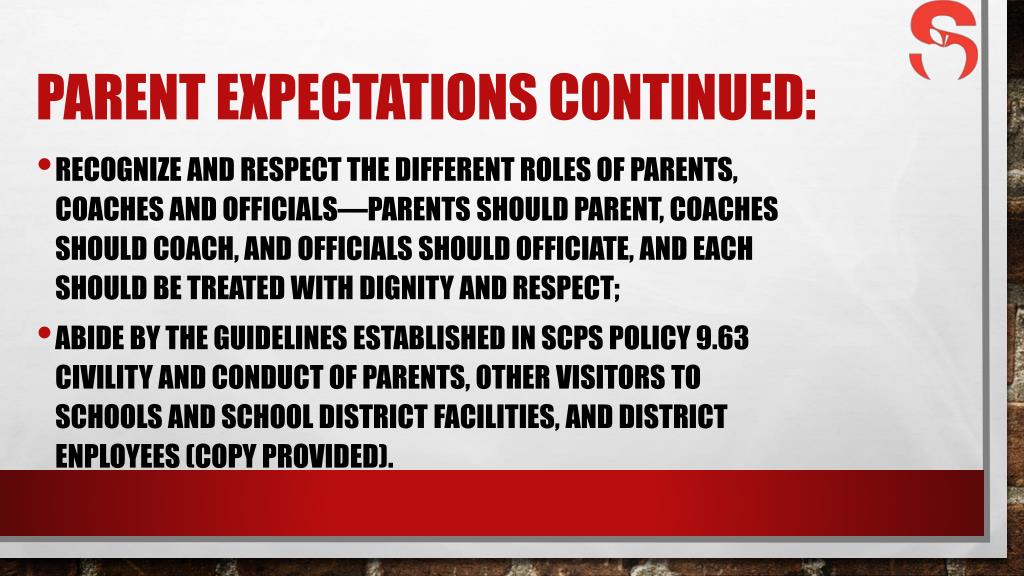 PARENT EXPECTATIONS CONTINUED:

• RECOGNIZE AND RESPECT THE DIFFERENT ROLES OF PARENTS, COACHES AND OFFICIALS—PARENTS SHOULD PARENT, COACHES SHOULD COACH, AND OFFICIALS SHOULD OFFICIATE, AND EACH SHOULD BE TREATED WITH DIGNITY AND RESPECT;

• ABIDE BY THE GUIDELINES ESTABLISHED IN SCPS POLICY 9.63 CIVILITY AND CONDUCT OF PARENTS, OTHER VISITORS TO SCHOOLS AND SCHOOL DISTRICT FACILITIES, AND DISTRICT ENPLOYEES (COPY PROVIDED).